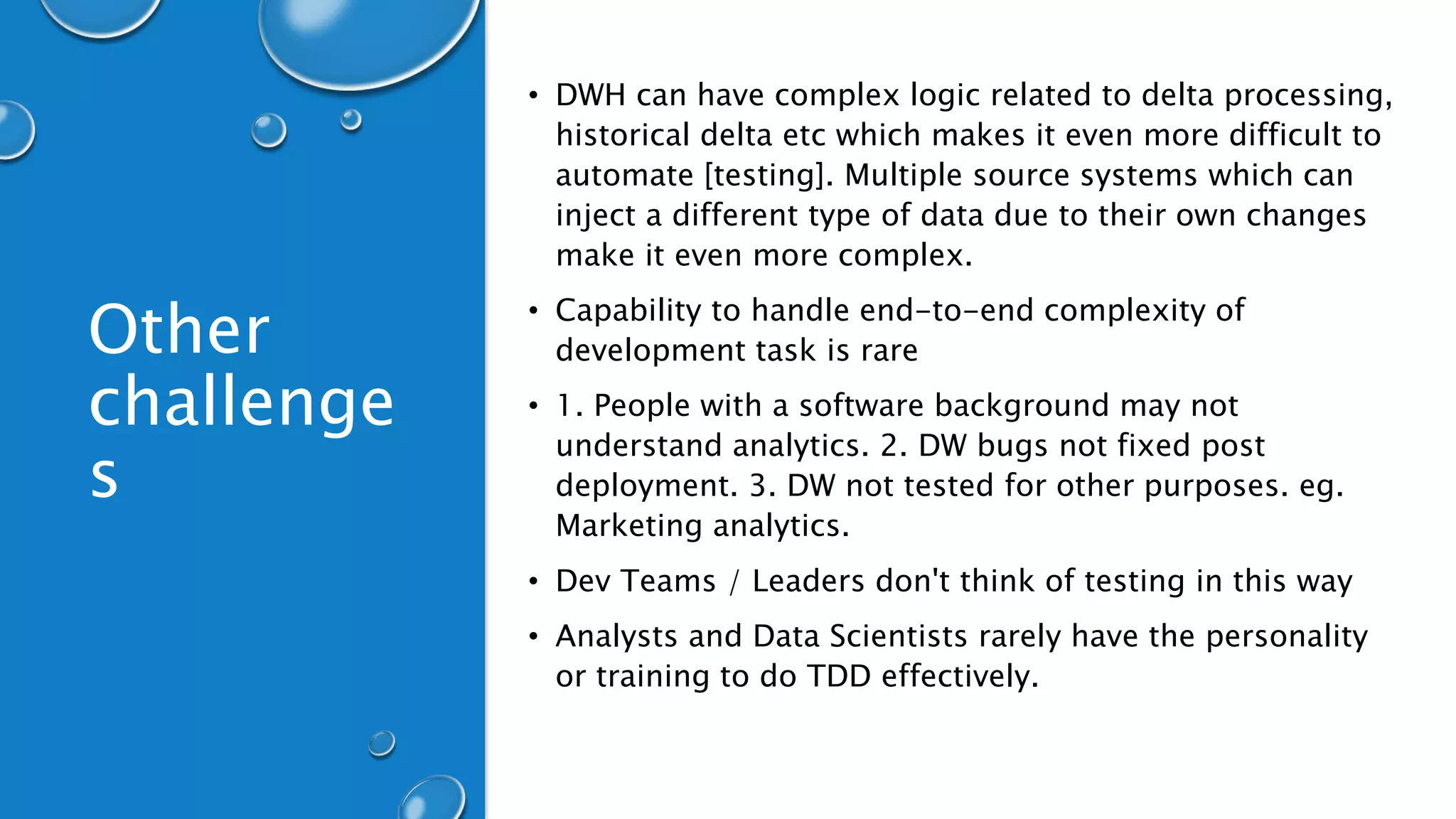 Other challenges

• DWH can have complex logic related to delta processing, historical delta etc which makes it even more difficult to automate [testing]. Multiple source systems which can inject a different type of data due to their own changes make it even more complex.

• Capability to handle end-to-end complexity of development task is rare

• 1. People with a software background may not understand analytics. 2. DW bugs not fixed post deployment. 3. DW not tested for other purposes. eg. Marketing analytics.

• Dev Teams / Leaders don't think of testing in this way

• Analysts and Data Scientists rarely have the personality or training to do TDD effectively.